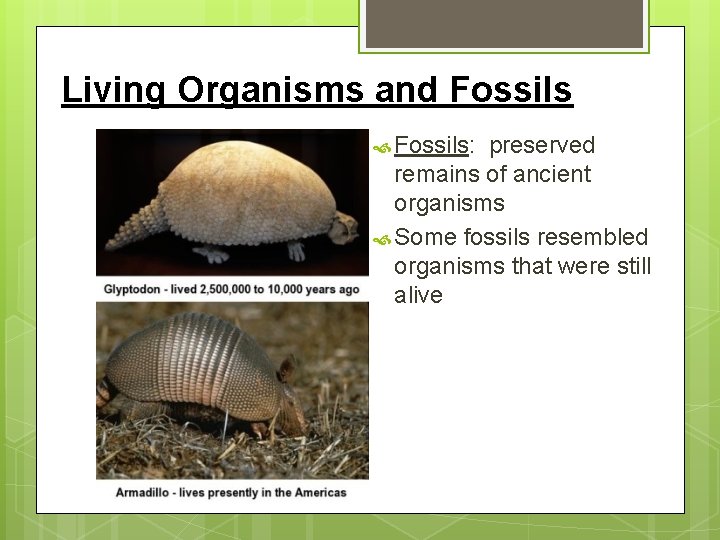 Living Organisms and Fossils

Glyptodon - lived 2,500,000 to 10,000 years ago

Armadillo - lives presently in the Americas

Fossils: preserved remains of ancient organisms

Some fossils resembled organisms that were still alive